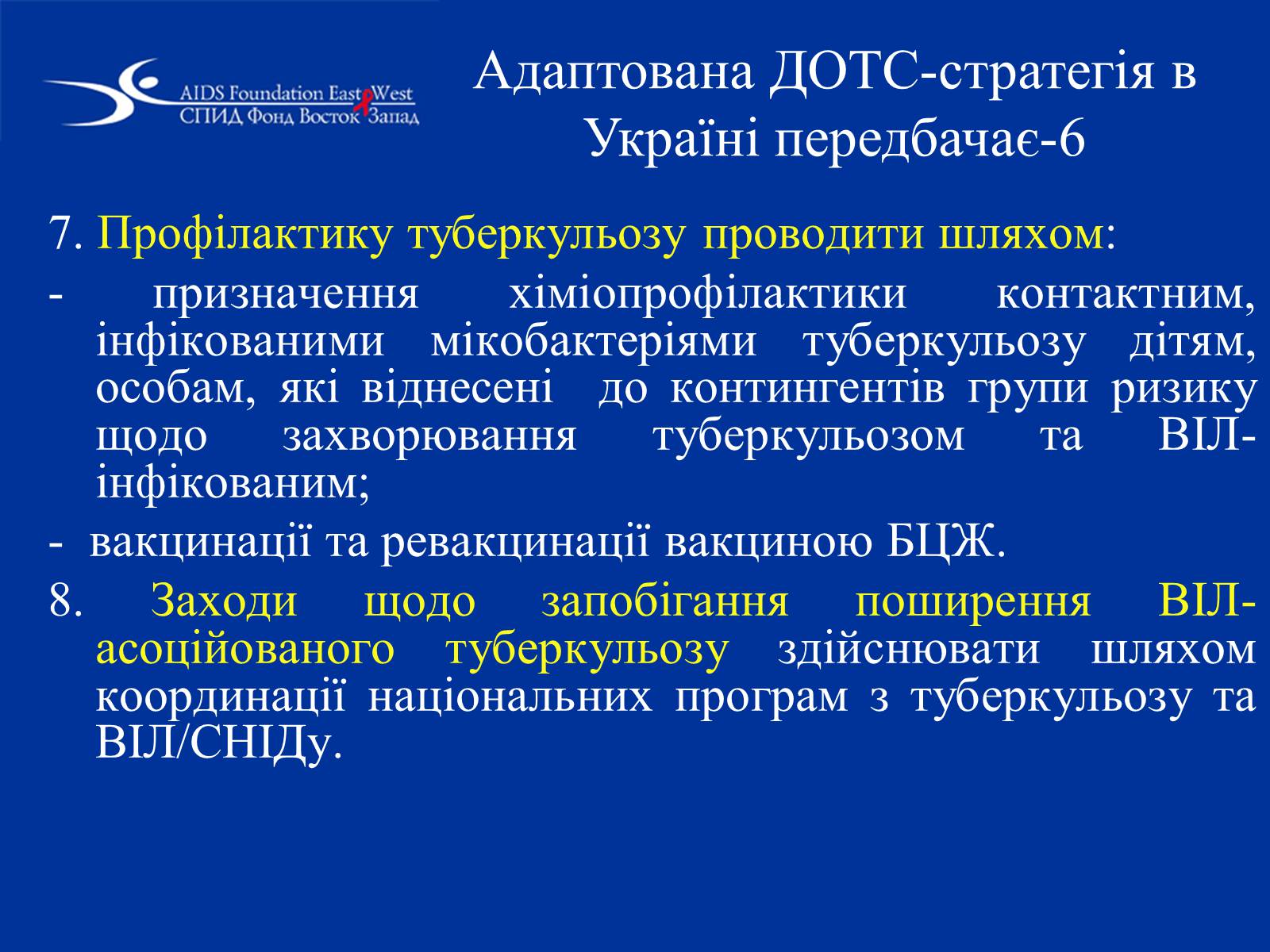 AIDS Foundation East West
СПИД Фонд Восток Запад

Адаптована ДОТС-стратегія в Україні передбачає-6

7. Профілактику туберкульозу проводити шляхом:

- призначення хіміопрофілактики контактним, інфікованими мікобактеріями туберкульозу дітям, особам, які віднесені до контингентів групи ризику щодо захворювання туберкульозом та ВІЛ-інфікованим;

- вакцинації та ревакцинації вакциною БЦЖ.

8. Заходи щодо запобігання поширення ВІЛ-асоційованого туберкульозу здійснювати шляхом координації національних програм з туберкульозу та ВІЛ/СНІДу.